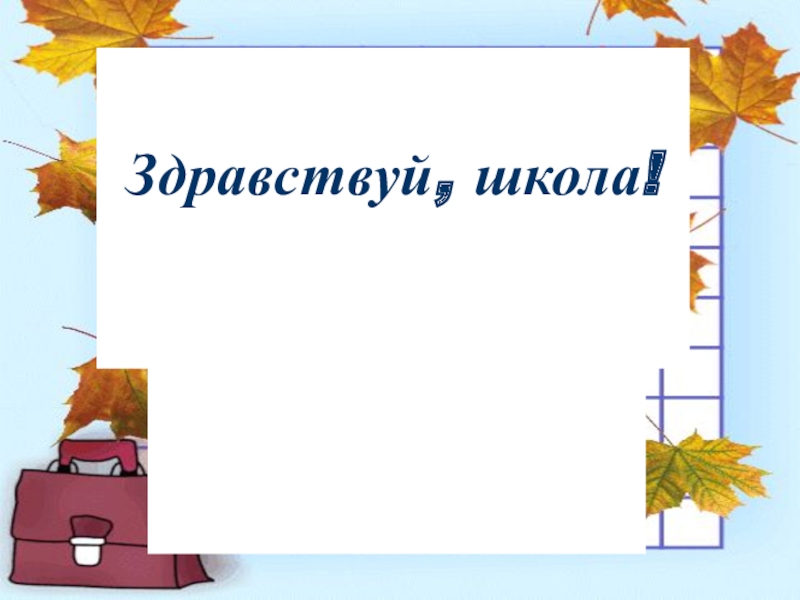 Здравствуй, школа!